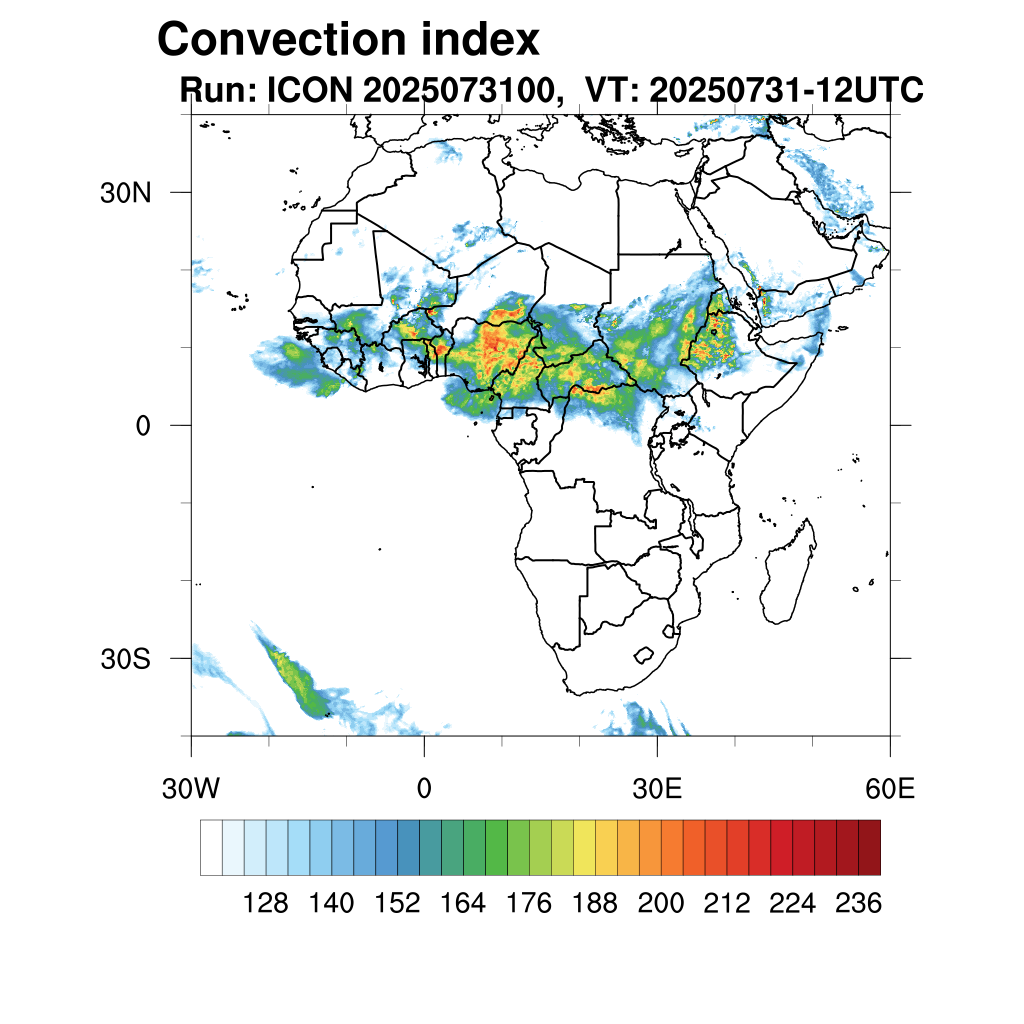 Convection index
Run: ICON 2025073100, VT: 20250731-12UTC

30N
0
30S

30W
0
30E
60E

128 140 152 164 176 188 200 212 224 236